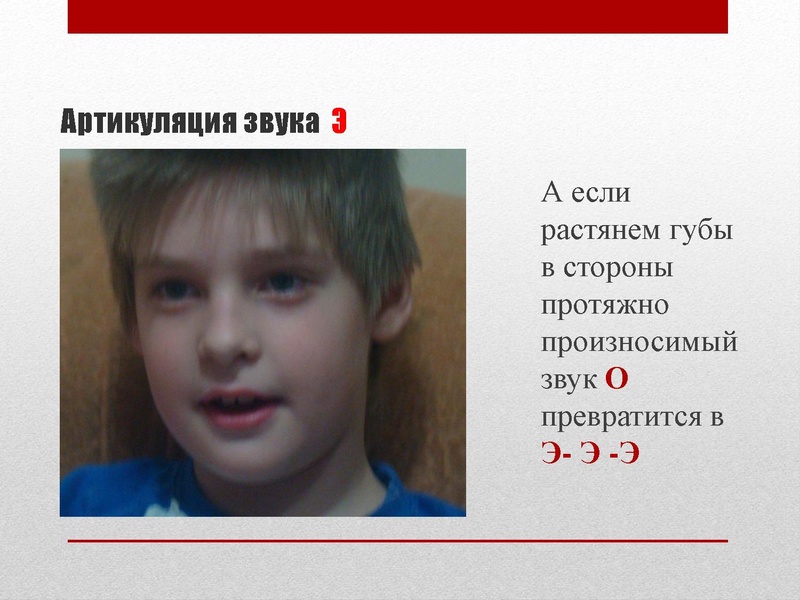 Артикуляция звука Э

А если растянем губы в стороны протяжно произносимый звук О превратится в Э- Э -Э